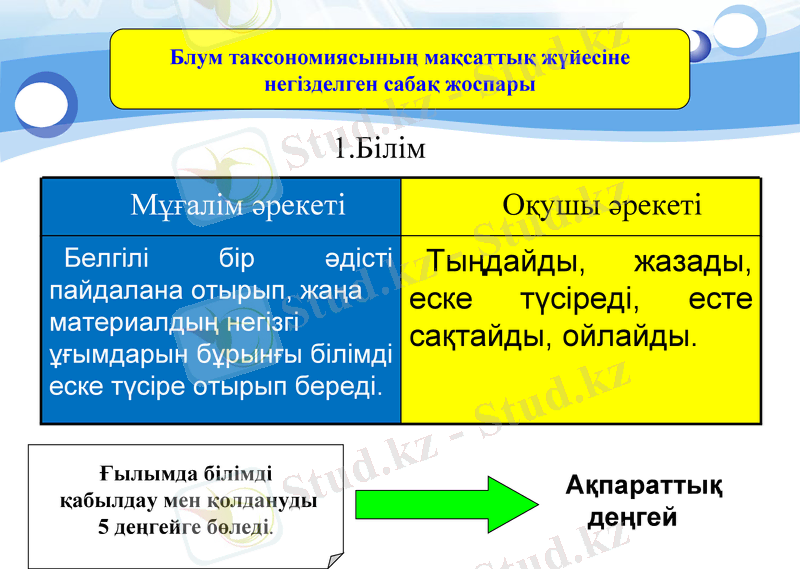 Блум таксономиясының мақсаттық жүйесіне негізделген сабақ жоспары

1.Білім

| Мұғалім әрекеті | Оқушы әрекеті |
|---|---|
| Белгілі бір әдісті пайдалана отырып, жаңа материалдың негізгі ұғымдарын бұрынғы білімді еске түсіре отырып береді. | Тыңдайды, жазады, еске түсіреді, есте сақтайды, ойлайды. |

Ғылымда білімді қабылдау мен қолдануды 5 деңгейге бөледі.

Ақпараттық деңгей

Stud.kz - Stud.kz